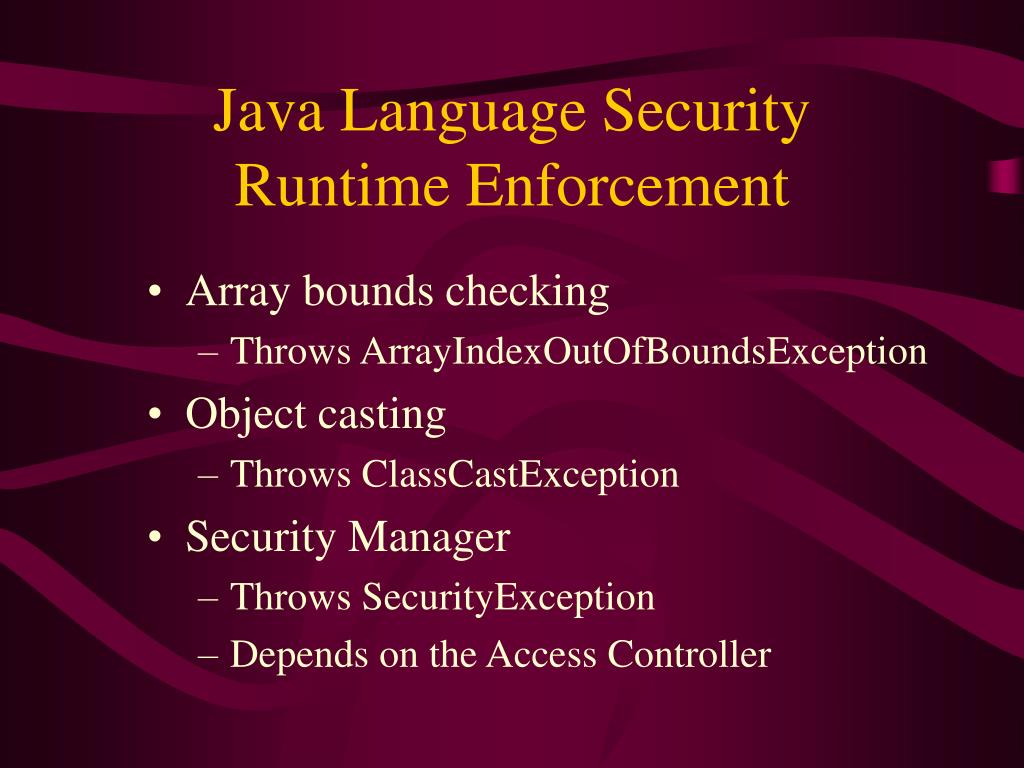 Java Language Security
Runtime Enforcement

• Array bounds checking
– Throws ArrayIndexOutOfBoundsException
• Object casting
– Throws ClassCastException
• Security Manager
– Throws SecurityException
– Depends on the Access Controller